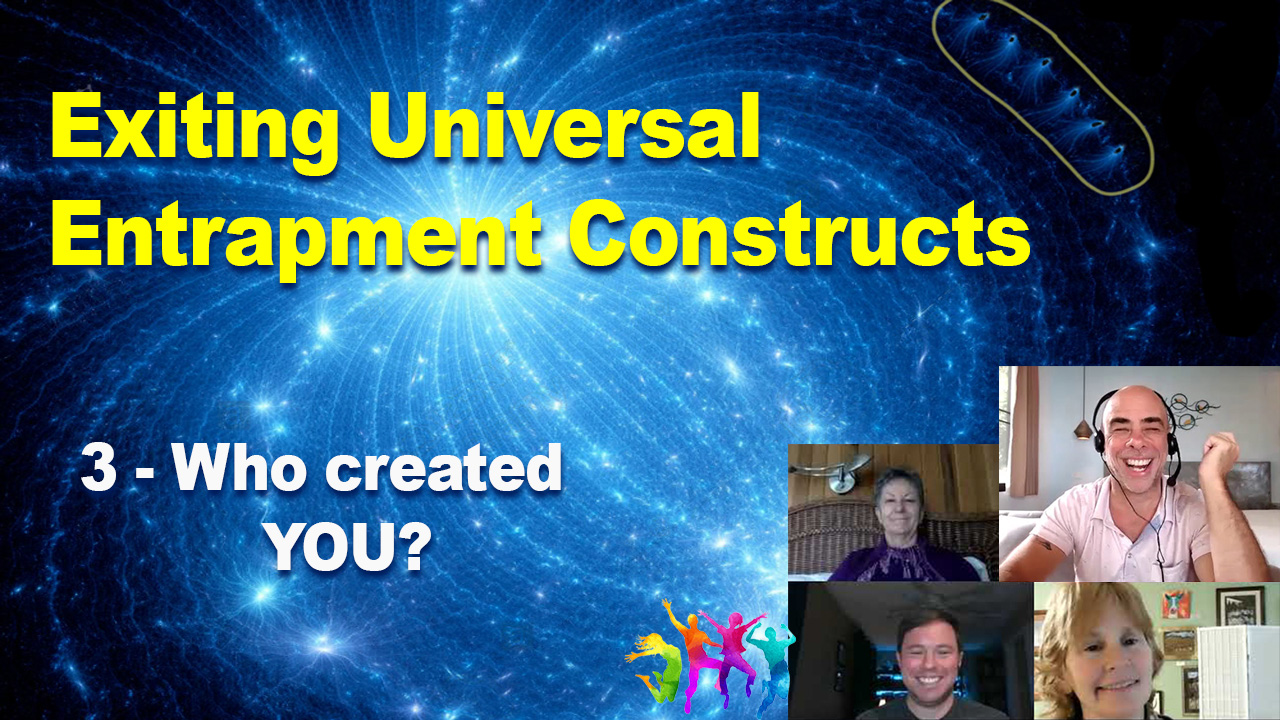 Exiting Universal Entrapment Constructs

3 - Who created YOU?